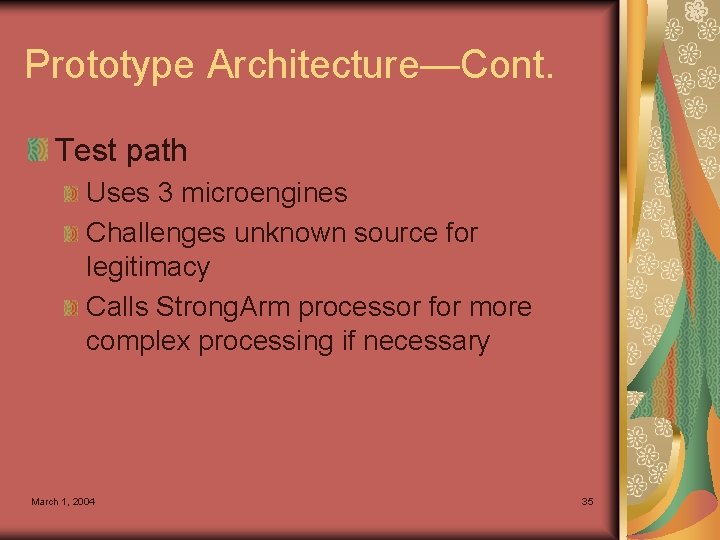 Prototype Architecture—Cont.

Test path

Uses 3 microengines

Challenges unknown source for legitimacy

Calls StrongArm processor for more complex processing if necessary

March 1, 2004

35